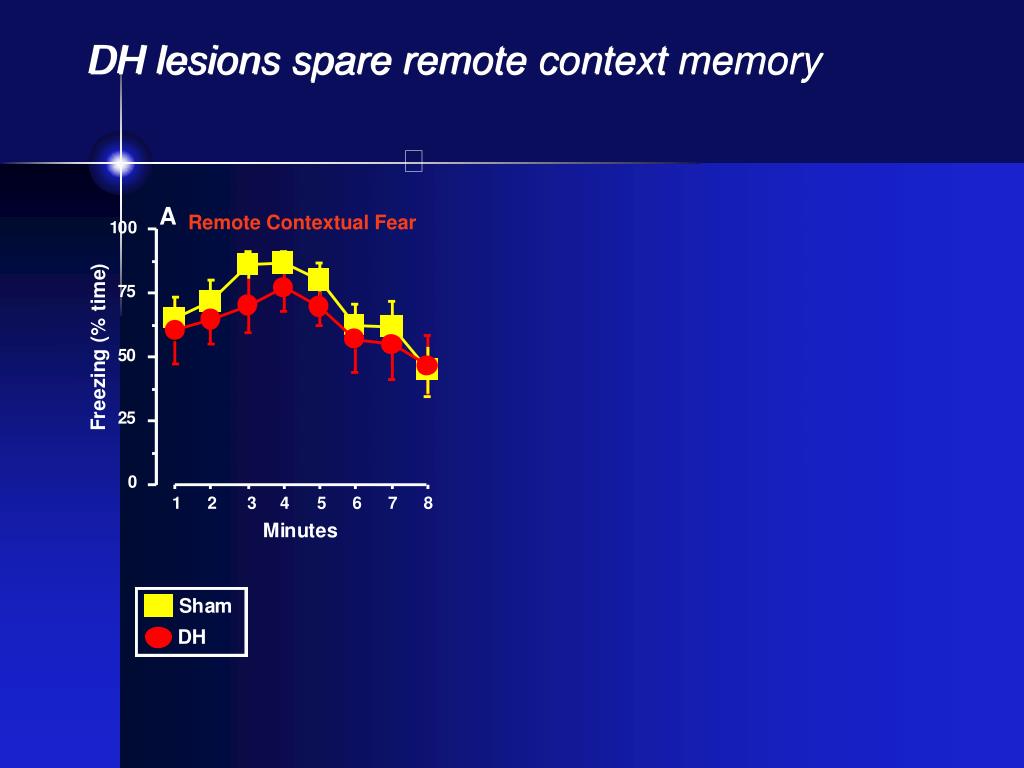 DH lesions spare remote context memory

A Remote Contextual Fear

Freezing (% time)

100
75
50
25
0

1 2 3 4 5 6 7 8

Minutes

Sham
DH